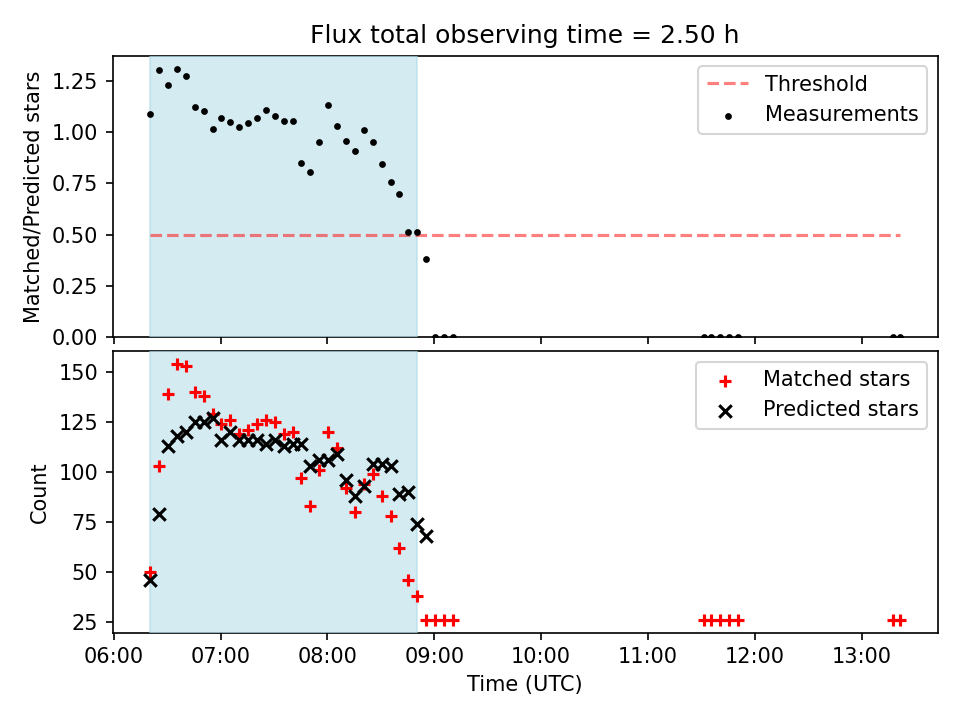 Flux total observing time = 2.50 h

Matched/Predicted stars

1.25
1.00
0.75
0.50
0.25
0.00

Threshold
Measurements

Count

150
125
100
75
50
25

Matched stars
Predicted stars

06:00 07:00 08:00 09:00 10:00 11:00 12:00 13:00

Time (UTC)